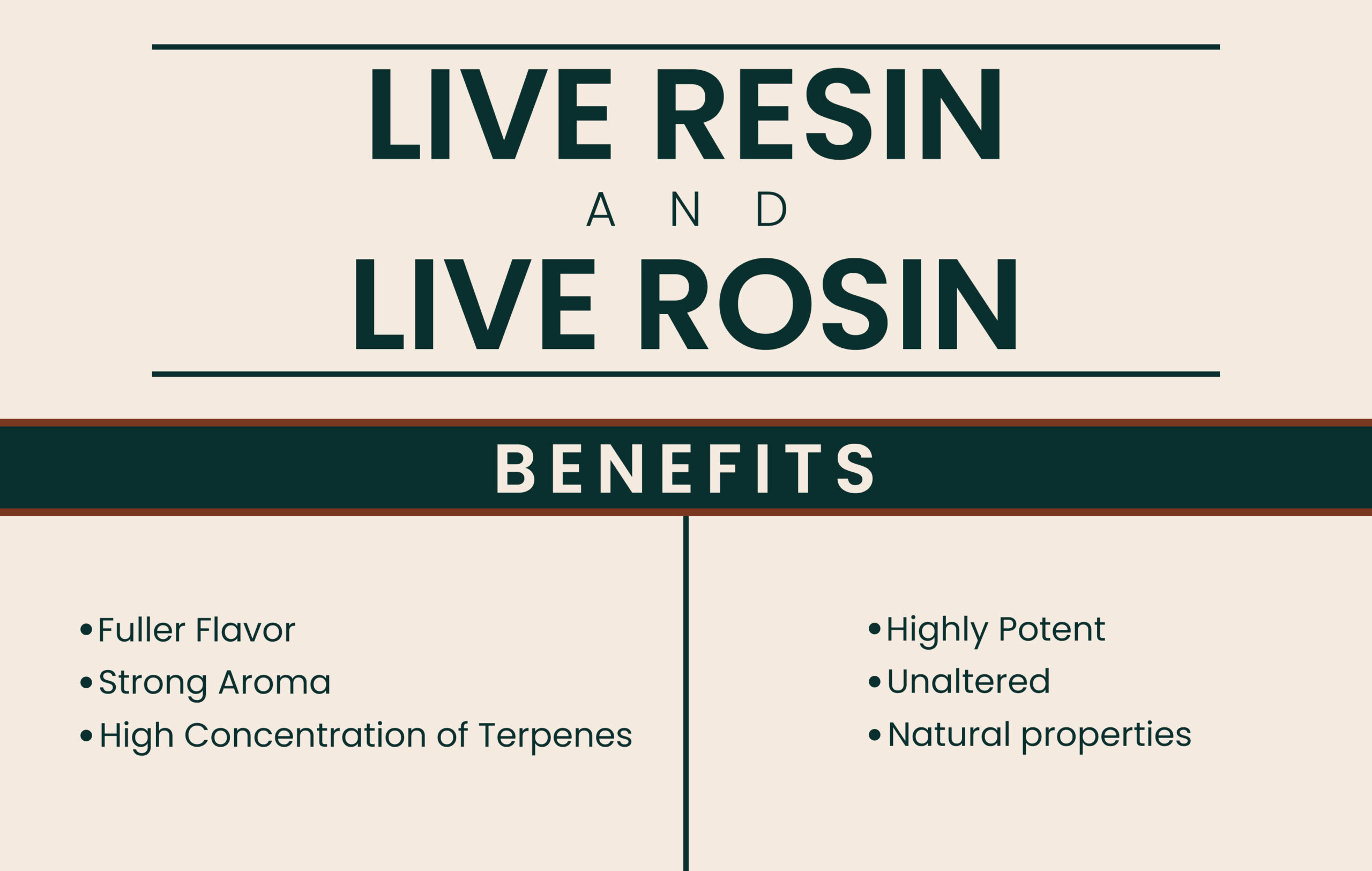 LIVE RESIN

AND

LIVE ROSIN

BENEFITS

• Fuller Flavor
• Strong Aroma
• High Concentration of Terpenes

• Highly Potent
• Unaltered
• Natural properties